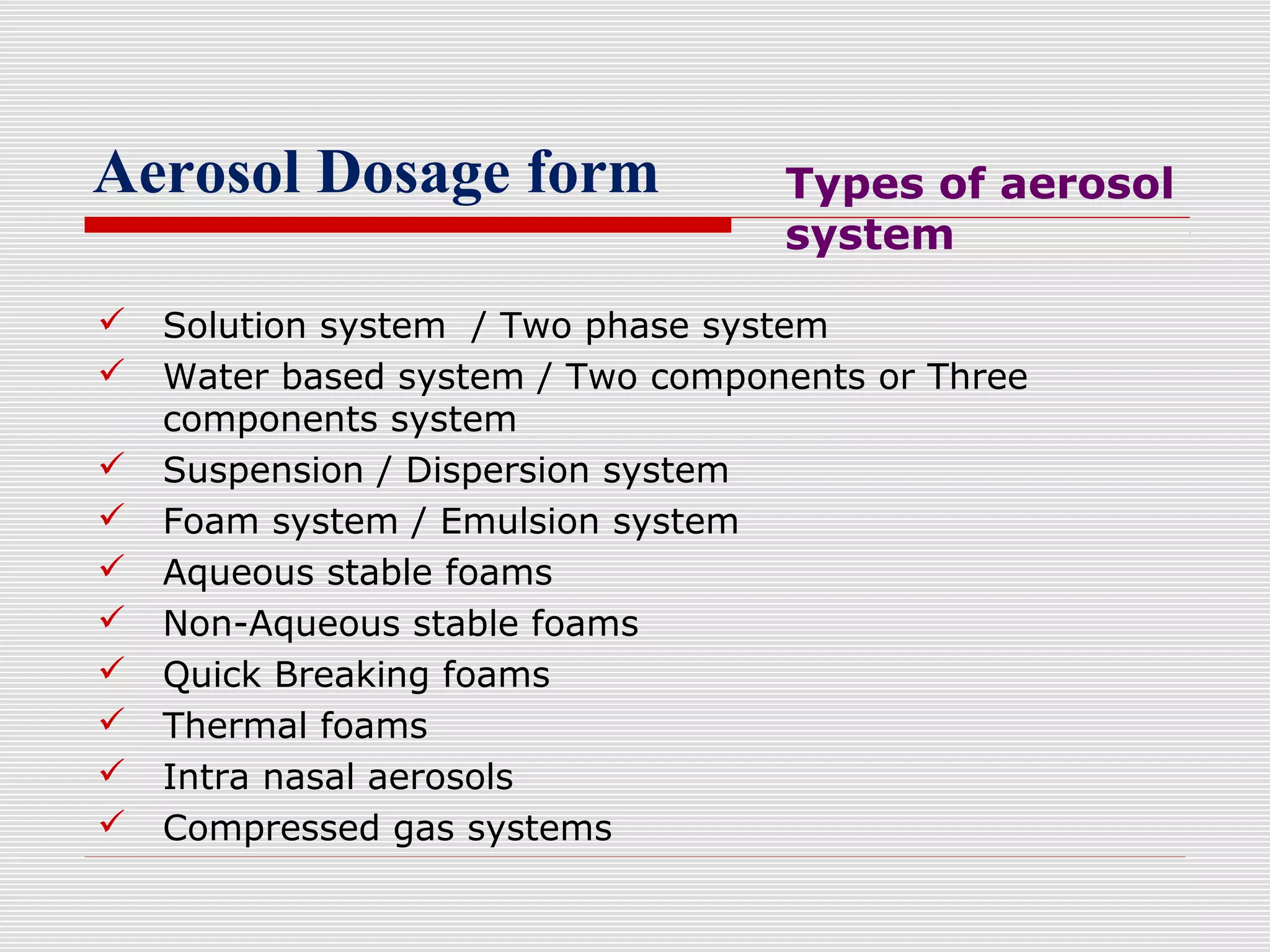 Aerosol Dosage form

Types of aerosol system

✓ Solution system / Two phase system
✓ Water based system / Two components or Three components system
✓ Suspension / Dispersion system
✓ Foam system / Emulsion system
✓ Aqueous stable foams
✓ Non-Aqueous stable foams
✓ Quick Breaking foams
✓ Thermal foams
✓ Intra nasal aerosols
✓ Compressed gas systems